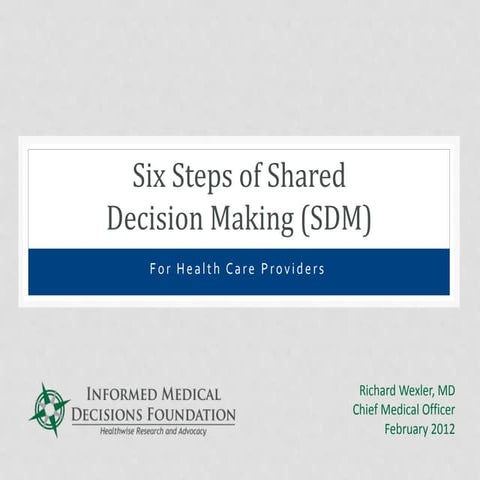 Six Steps of Shared Decision Making (SDM)

For Health Care Providers

INFORMED MEDICAL DECISIONS FOUNDATION
Healthwise Research and Advocacy

Richard Wexler, MD
Chief Medical Officer
February 2012